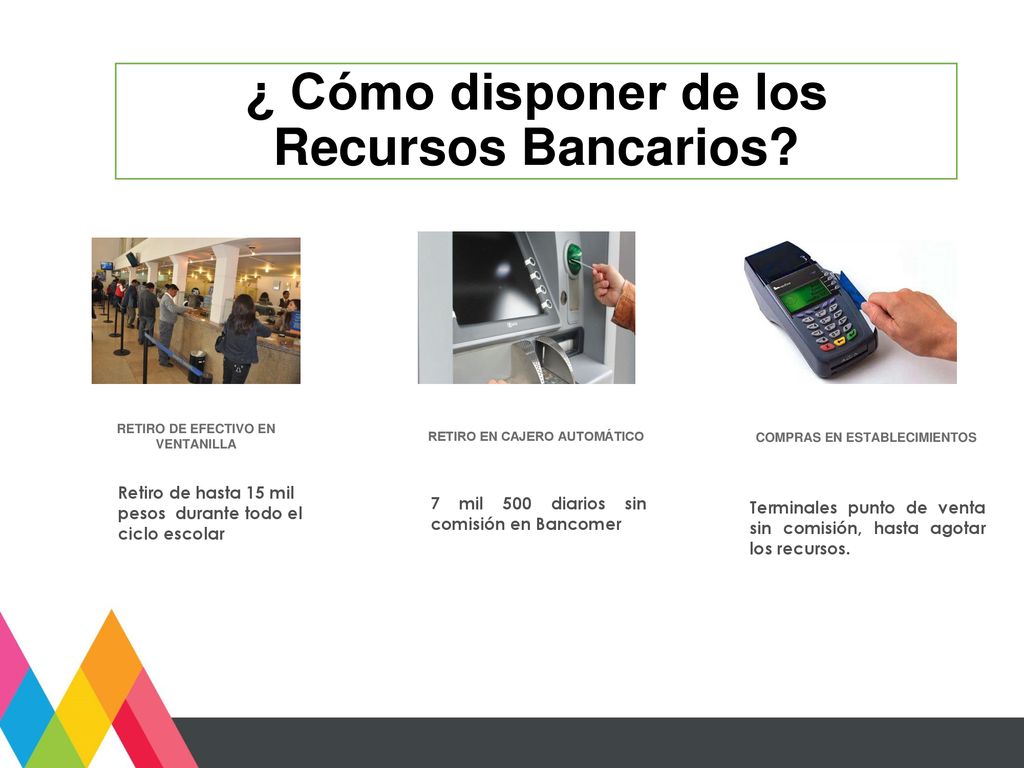 ¿ Cómo disponer de los Recursos Bancarios?

RETIRO DE EFECTIVO EN VENTANILLA

Retiro de hasta 15 mil pesos durante todo el ciclo escolar

RETIRO EN CAJERO AUTOMÁTICO

7 mil 500 diarios sin comisión en Bancomer

COMPRAS EN ESTABLECIMIENTOS

Terminales punto de venta sin comisión, hasta agotar los recursos.